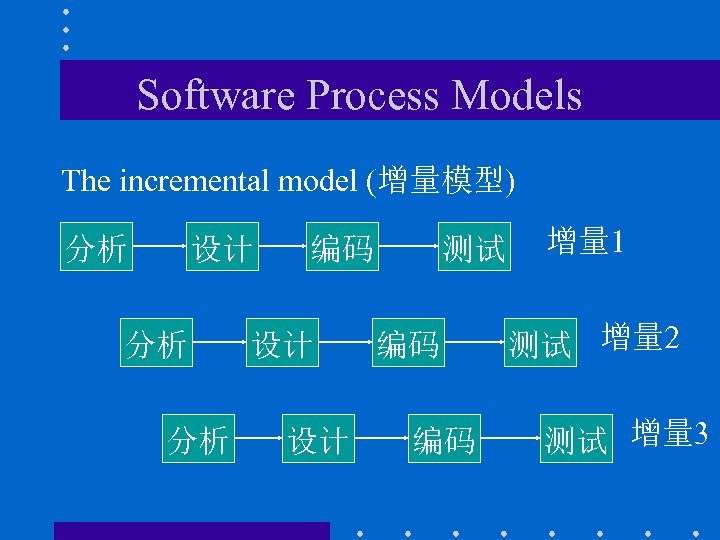 Software Process Models

The incremental model (增量模型)

分析 设计 编码 测试 增量1

分析 设计 编码 测试 增量2

分析 设计 编码 测试 增量3